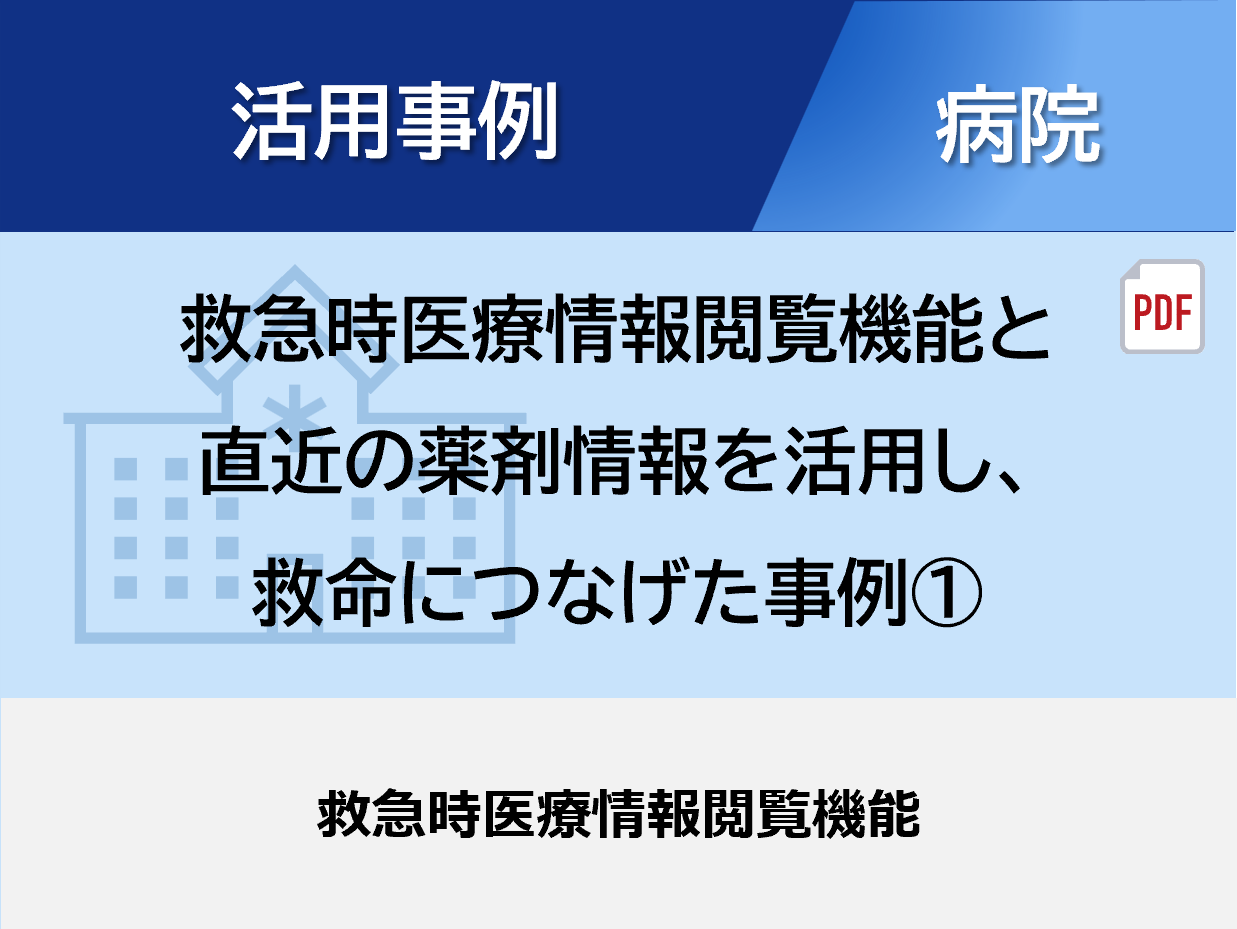 活用事例

病院

PDF

救急時医療情報閲覧機能と直近の薬剤情報を活用し、救命につなげた事例①

救急時医療情報閲覧機能